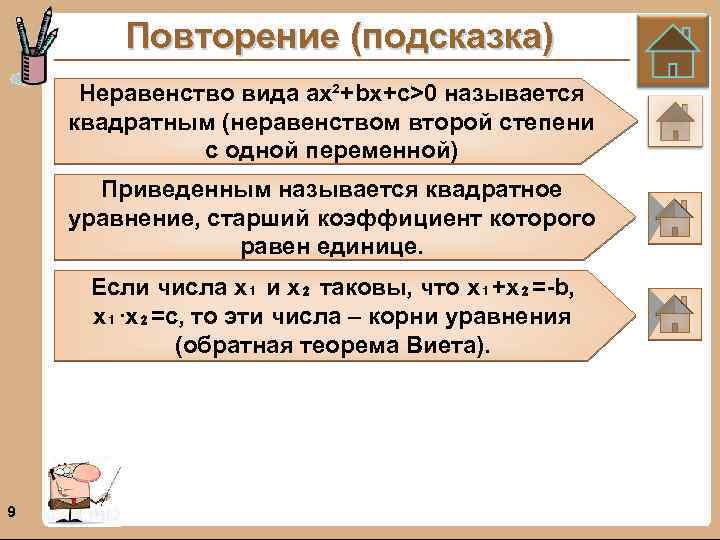 Повторение (подсказка)

Неравенство вида $ax^2+bx+c>0$ называется квадратным (неравенством второй степени с одной переменной)

Приведенным называется квадратное уравнение, старший коэффициент которого равен единице.

Если числа $x_1$ и $x_2$ таковы, что $x_1+x_2=-b$, $x_1 \cdot x_2=c$, то эти числа – корни уравнения (обратная теорема Виета).

9